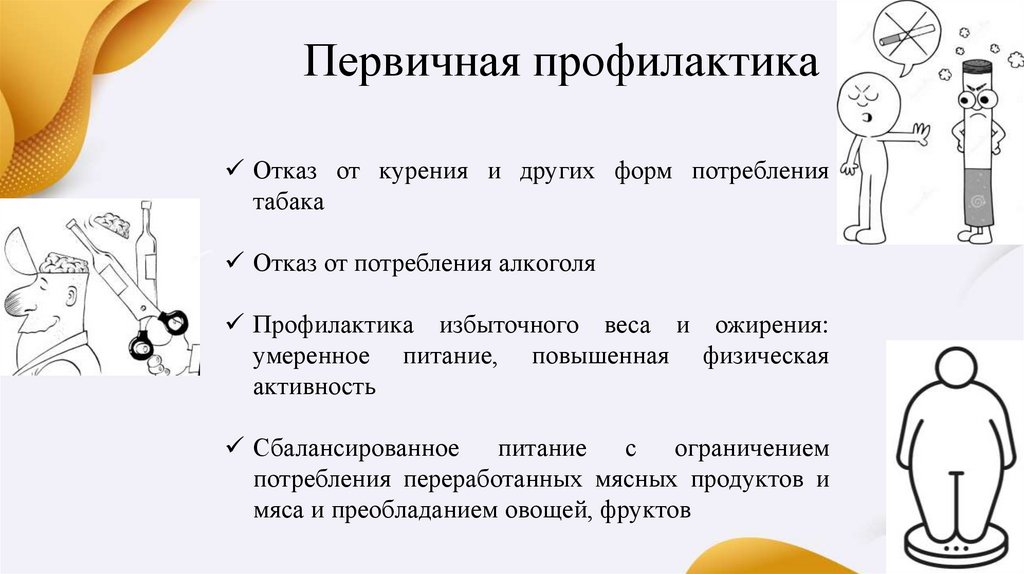 Первичная профилактика

✓ Отказ от курения и других форм потребления табака

✓ Отказ от потребления алкоголя

✓ Профилактика избыточного веса и ожирения: умеренное питание, повышенная физическая активность

✓ Сбалансированное питание с ограничением потребления переработанных мясных продуктов и мяса и преобладанием овощей, фруктов